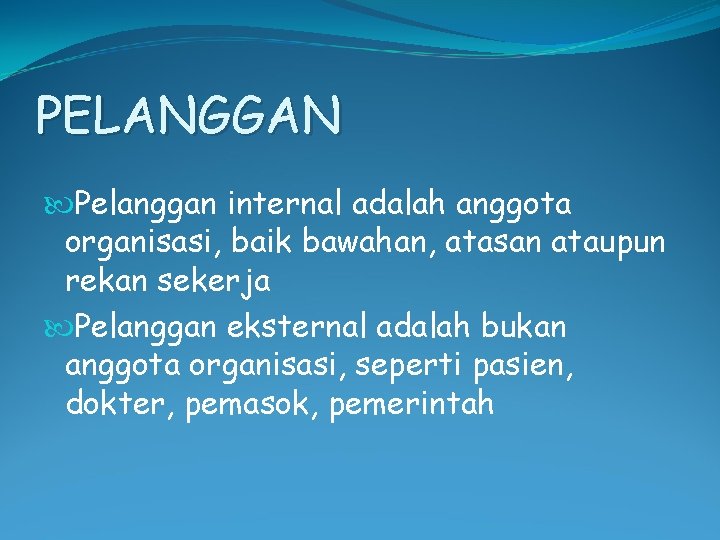 PELANGGAN

Pelanggan internal adalah anggota organisasi, baik bawahan, atasan ataupun rekan sekerja

Pelanggan eksternal adalah bukan anggota organisasi, seperti pasien, dokter, pemasok, pemerintah